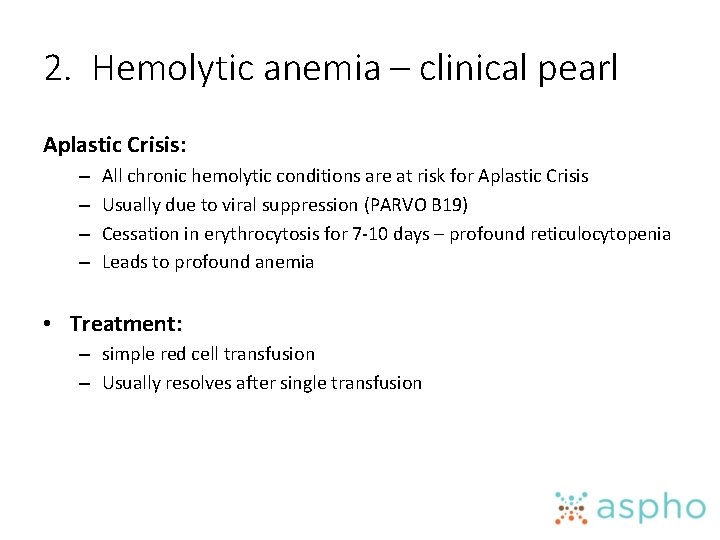 2. Hemolytic anemia – clinical pearl

Aplastic Crisis:

– All chronic hemolytic conditions are at risk for Aplastic Crisis
– Usually due to viral suppression (PARVO B19)
– Cessation in erythrocytosis for 7-10 days – profound reticulocytopenia
– Leads to profound anemia

• Treatment:

– simple red cell transfusion
– Usually resolves after single transfusion

aspho